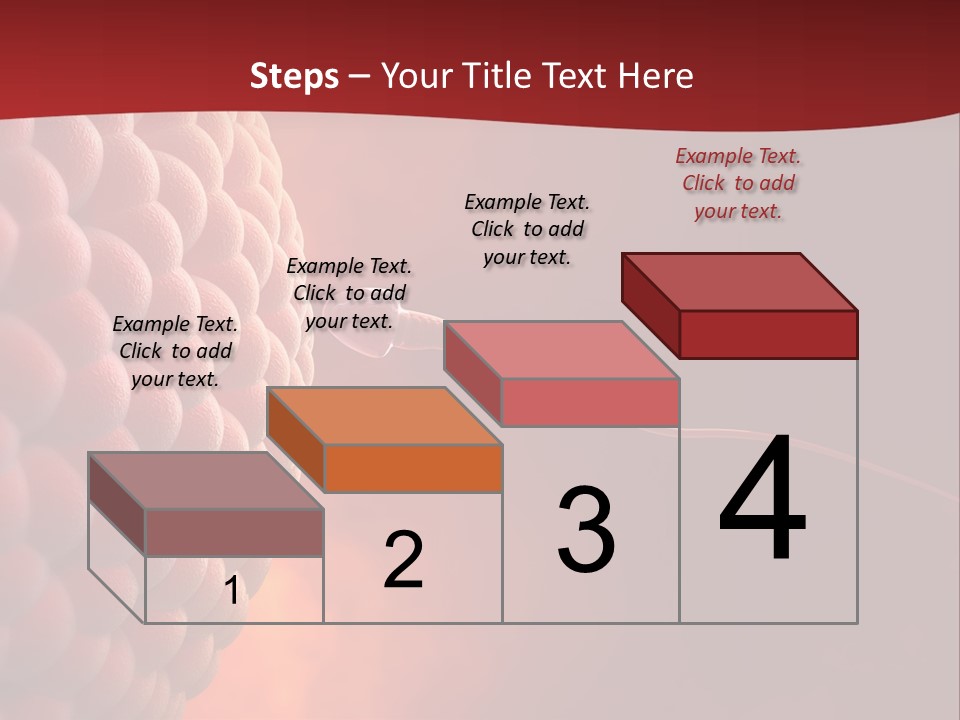 Steps – Your Title Text Here

Example Text. Click to add your text.

Example Text. Click to add your text.

Example Text. Click to add your text.

Example Text. Click to add your text.

1

2

3

4